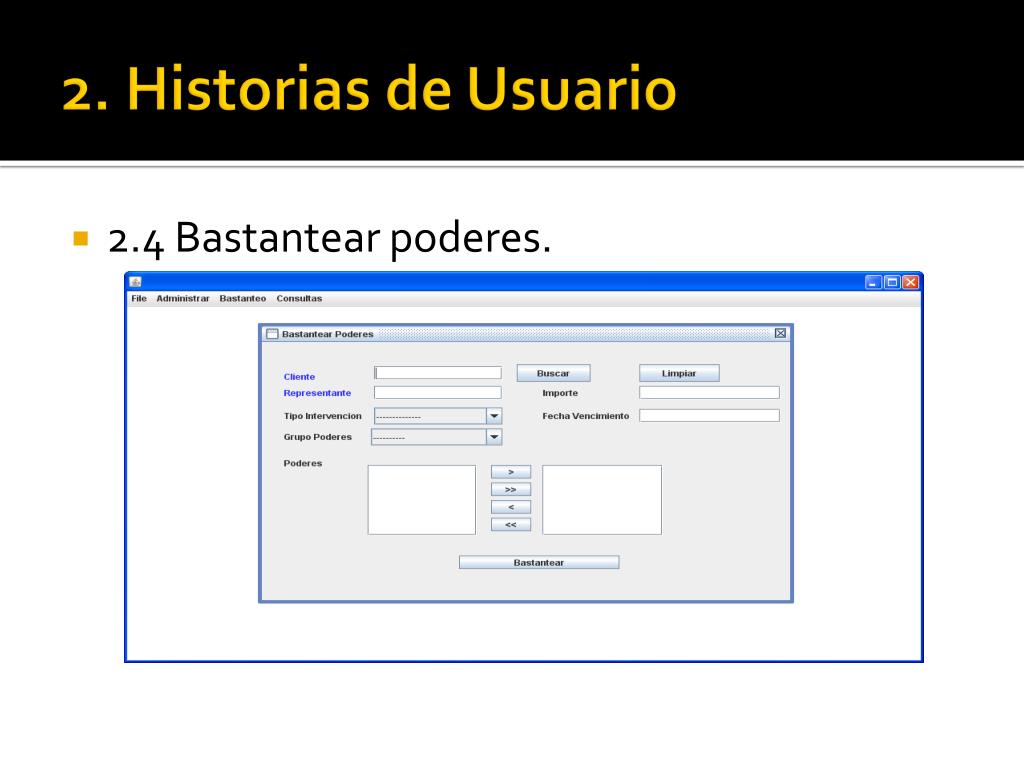 2. Historias de Usuario

2.4 Bastantear poderes.

File Administrar Bastanteo Consultas

Bastantear Poderes

Cliente
Buscar
Limpiar
Representante
Importe
Tipo Intervencion
-------------
Fecha Vencimiento
Grupo Poderes
---------
Poderes
>
>>
<
<<
Bastantear